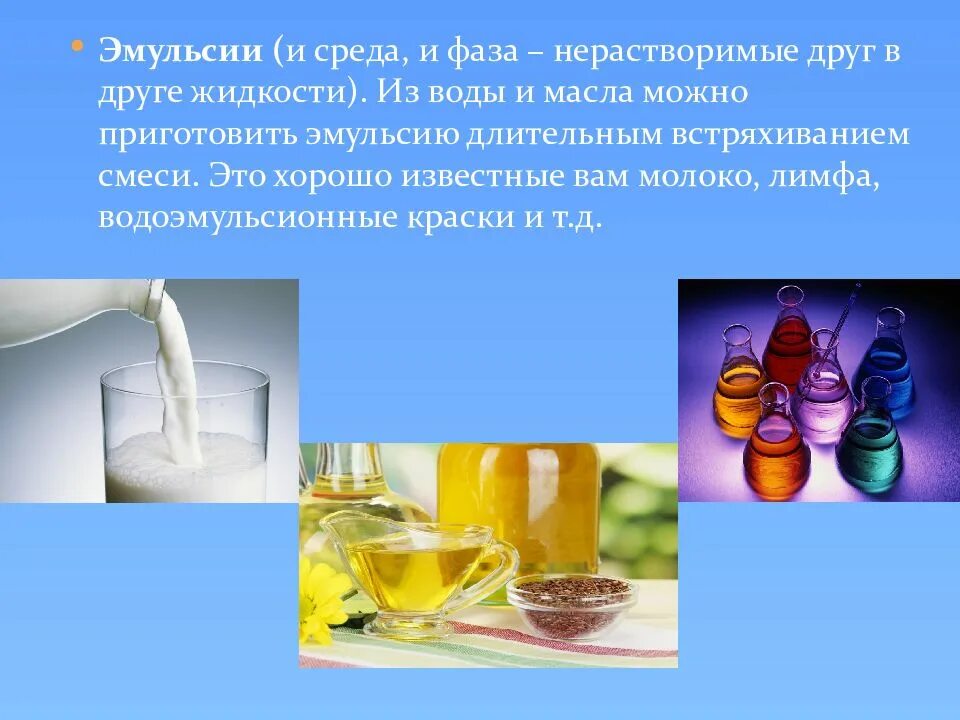 • Эмульсии (и среда, и фаза – нерастворимые друг в друге жидкости). Из воды и масла можно приготовить эмульсию длительным встряхиванием смеси. Это хорошо известные вам молоко, лимфа, водоэмульсионные краски и т.д.